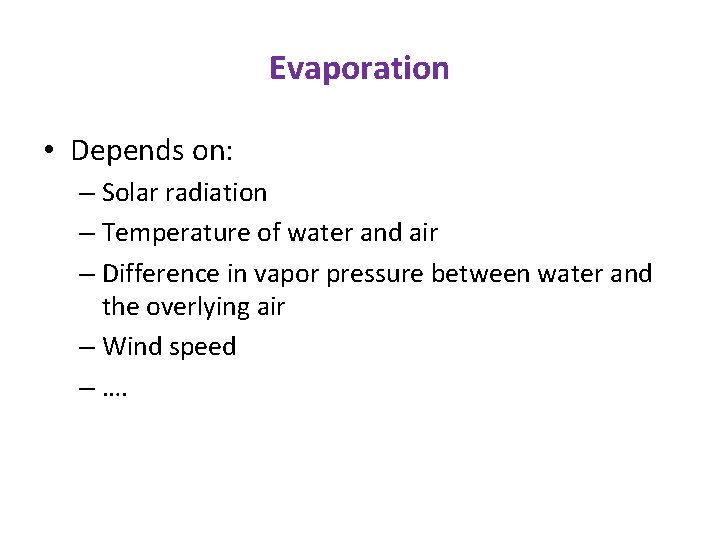 Evaporation

• Depends on:
 – Solar radiation
 – Temperature of water and air
 – Difference in vapor pressure between water and the overlying air
 – Wind speed
 – ….